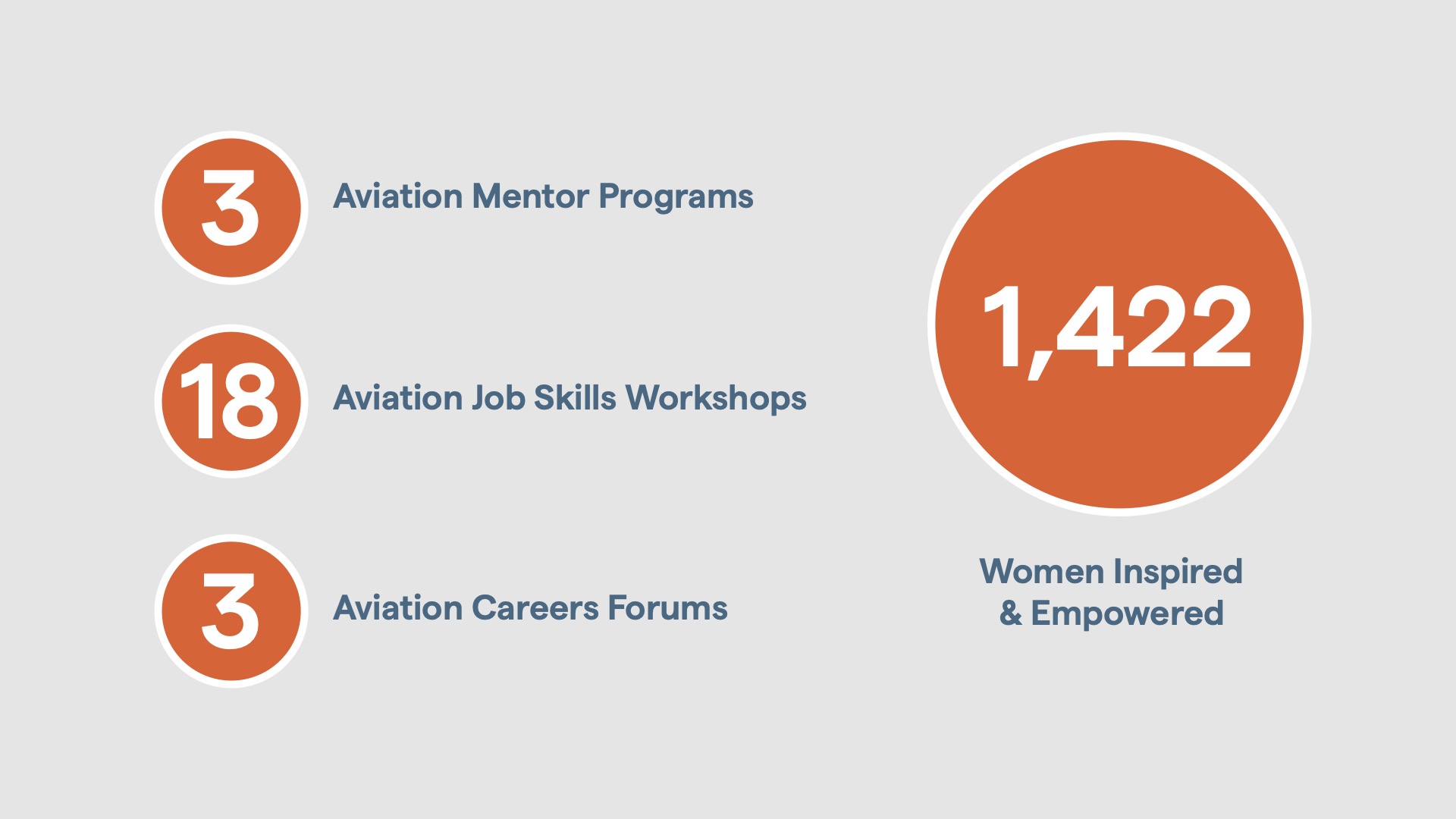 3 Aviation Mentor Programs

18 Aviation Job Skills Workshops

3 Aviation Careers Forums

1,422

Women Inspired & Empowered